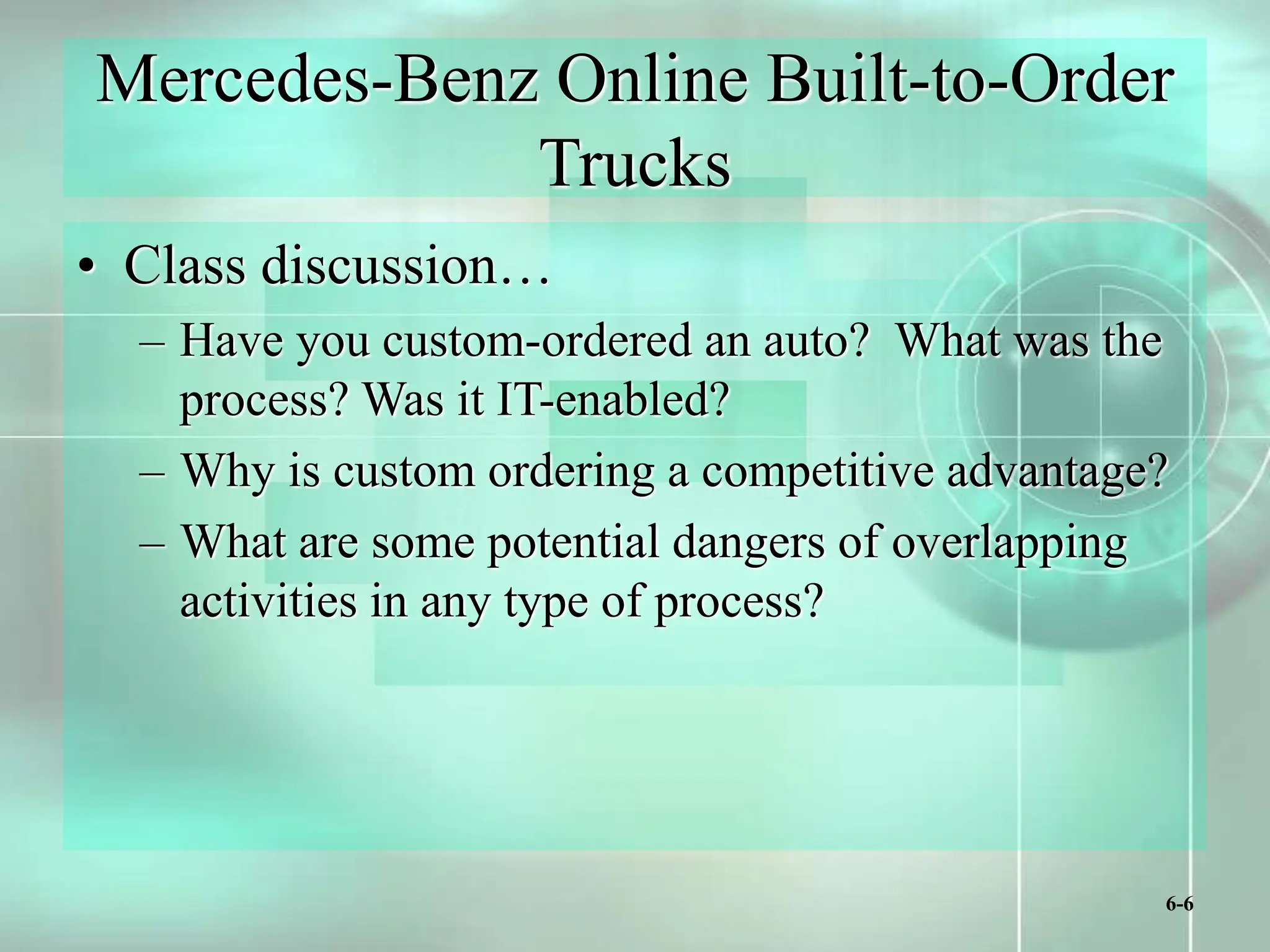 Mercedes-Benz Online Built-to-Order Trucks

• Class discussion…
– Have you custom-ordered an auto? What was the process? Was it IT-enabled?
– Why is custom ordering a competitive advantage?
– What are some potential dangers of overlapping activities in any type of process?

6-6